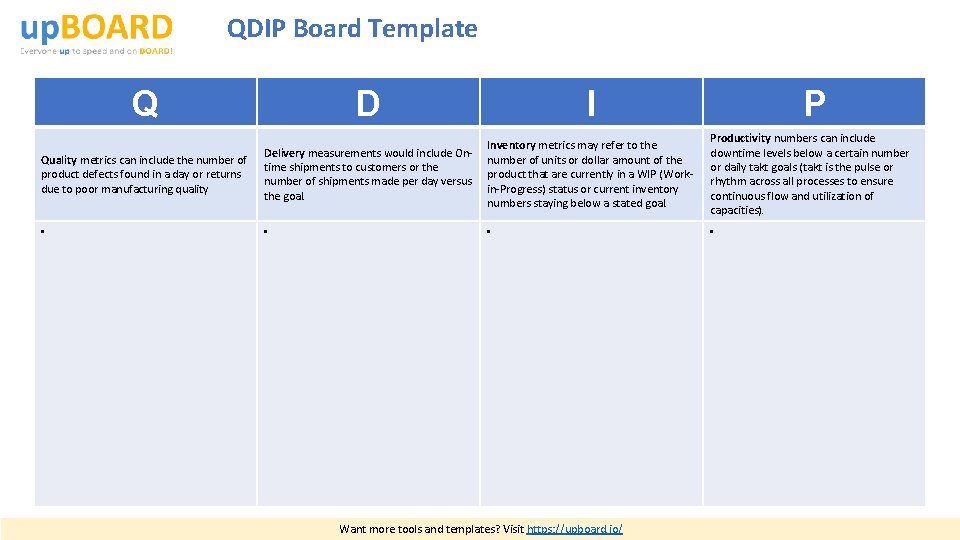 upBOARD
Everyone up to speed and on BOARD!

QDIP Board Template

| Q | D | I | P |
|---|---|---|---|
| Quality metrics can include the number of product defects found in a day or returns due to poor manufacturing quality | Delivery measurements would include On-time shipments to customers or the number of shipments made per day versus the goal | Inventory metrics may refer to the number of units or dollar amount of the product that are currently in a WIP (Work-in-Progress) status or current inventory numbers staying below a stated goal | Productivity numbers can include downtime levels below a certain number or daily takt goals (takt is the pulse or rhythm across all processes to ensure continuous flow and utilization of capacities). |
| ▪ | ▪ | ▪ | ▪ |

Want more tools and templates? Visit https://upboard.io/